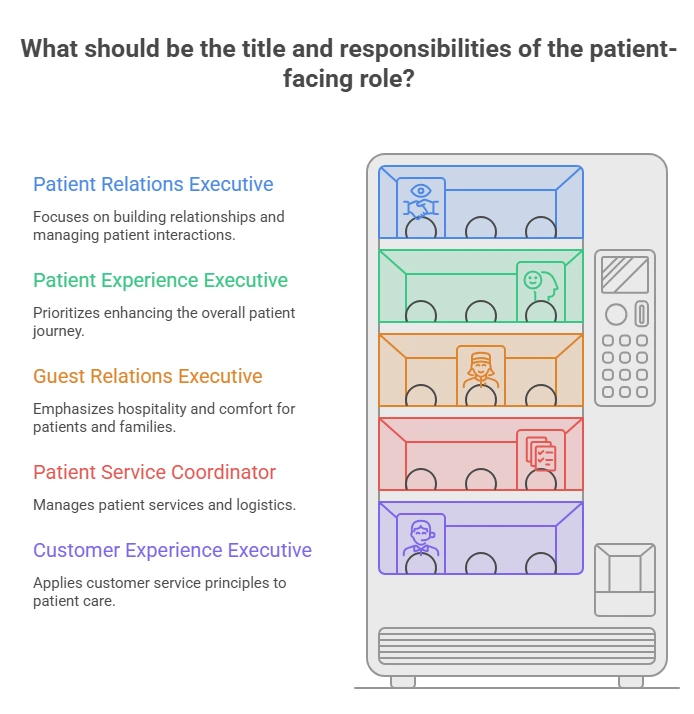 What should be the title and responsibilities of the patient-facing role?

Patient Relations Executive

Focuses on building relationships and managing patient interactions.

Patient Experience Executive

Prioritizes enhancing the overall patient journey.

Guest Relations Executive

Emphasizes hospitality and comfort for patients and families.

Patient Service Coordinator

Manages patient services and logistics.

Customer Experience Executive

Applies customer service principles to patient care.